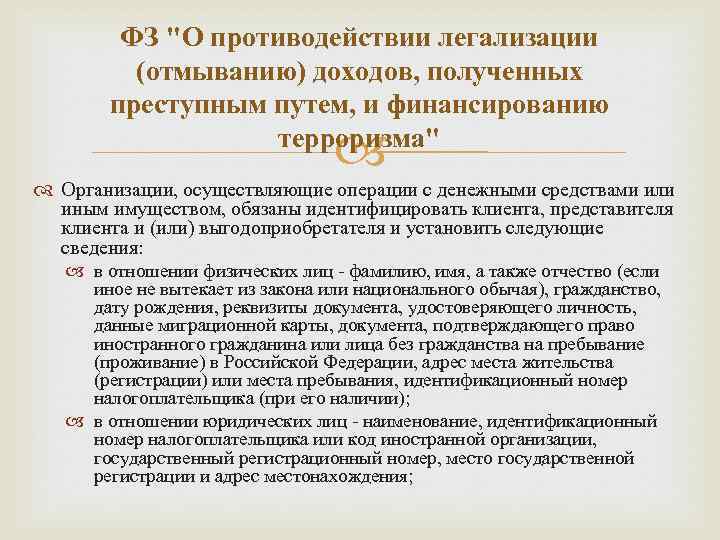 ФЗ "О противодействии легализации (отмыванию) доходов, полученных преступным путем, и финансированию терроризма"

Организации, осуществляющие операции с денежными средствами или иным имуществом, обязаны идентифицировать клиента, представителя клиента и (или) выгодоприобретателя и установить следующие сведения:

в отношении физических лиц - фамилию, имя, а также отчество (если иное не вытекает из закона или национального обычая), гражданство, дату рождения, реквизиты документа, удостоверяющего личность, данные миграционной карты, документа, подтверждающего право иностранного гражданина или лица без гражданства на пребывание (проживание) в Российской Федерации, адрес места жительства (регистрации) или места пребывания, идентификационный номер налогоплательщика (при его наличии);

в отношении юридических лиц - наименование, идентификационный номер налогоплательщика или код иностранной организации, государственный регистрационный номер, место государственной регистрации и адрес местонахождения;